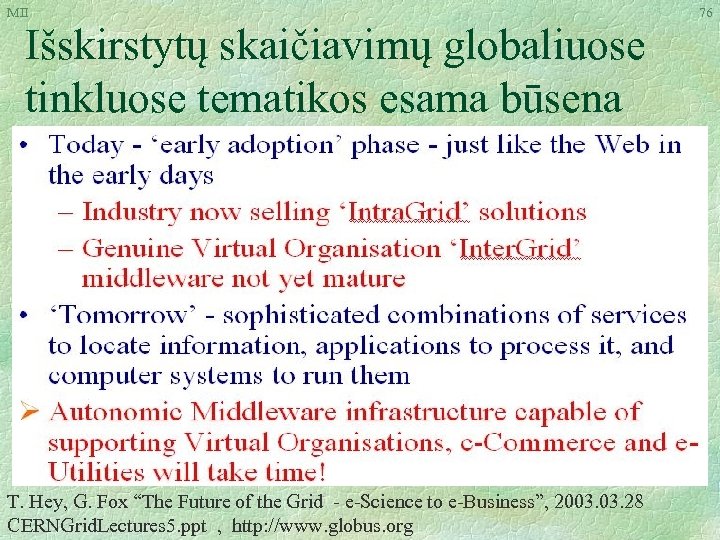 MII

76

Išskirstytų skaičiavimų globaliuose tinkluose tematikos esama būsena

• Today - 'early adoption' phase - just like the Web in the early days
– Industry now selling 'IntraGrid' solutions
– Genuine Virtual Organisation 'InterGrid' middleware not yet mature
• 'Tomorrow' - sophisticated combinations of services to locate information, applications to process it, and computer systems to run them
➢ Autonomic Middleware infrastructure capable of supporting Virtual Organisations, e-Commerce and e-Utilities will take time!

T. Hey, G. Fox "The Future of the Grid - e-Science to e-Business", 2003.03.28 CERNGridLectures5.ppt , http://www.globus.org